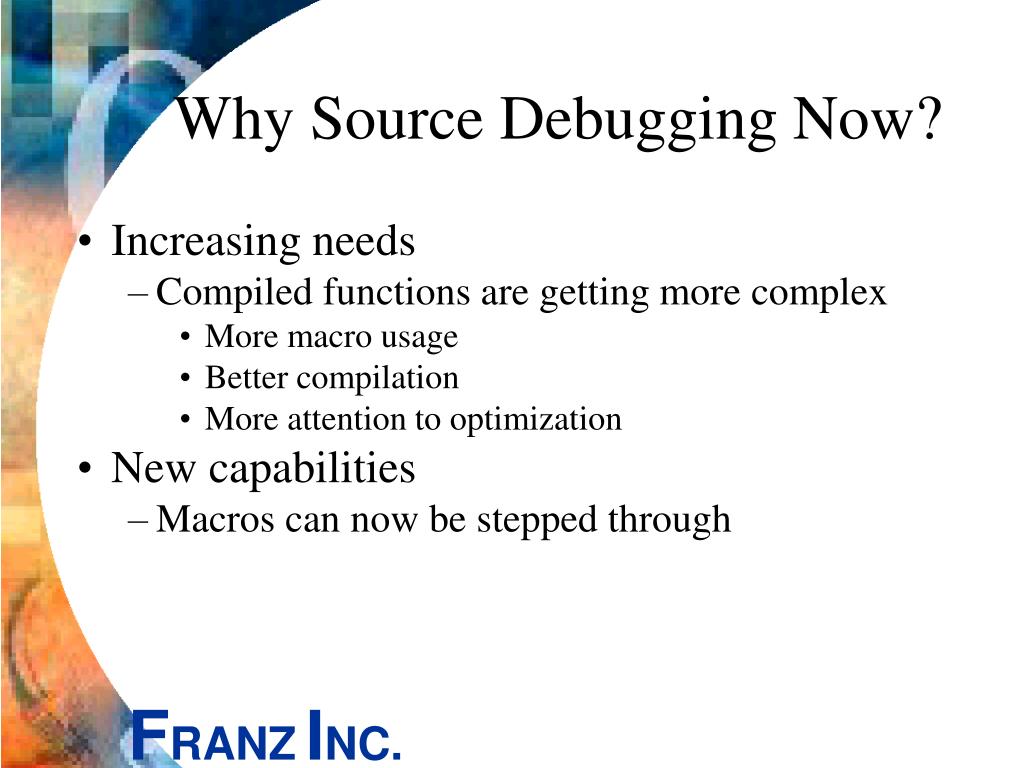 Why Source Debugging Now?

• Increasing needs
– Compiled functions are getting more complex
• More macro usage
• Better compilation
• More attention to optimization
• New capabilities
– Macros can now be stepped through

FRANZ INC.